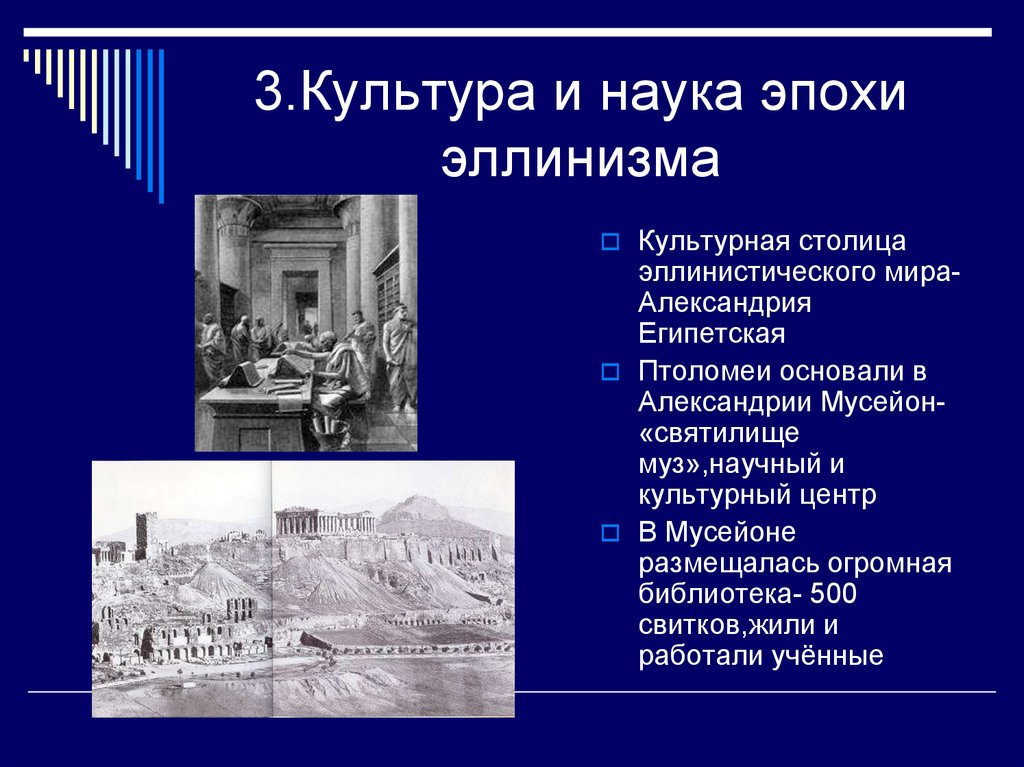 3.Культура и наука эпохи эллинизма

Культурная столица эллинистического мира- Александрия Египетская

Птоломеи основали в Александрии Мусейон- «святилище муз»,научный и культурный центр

В Мусейоне размещалась огромная библиотека- 500 свитков,жили и работали учённые